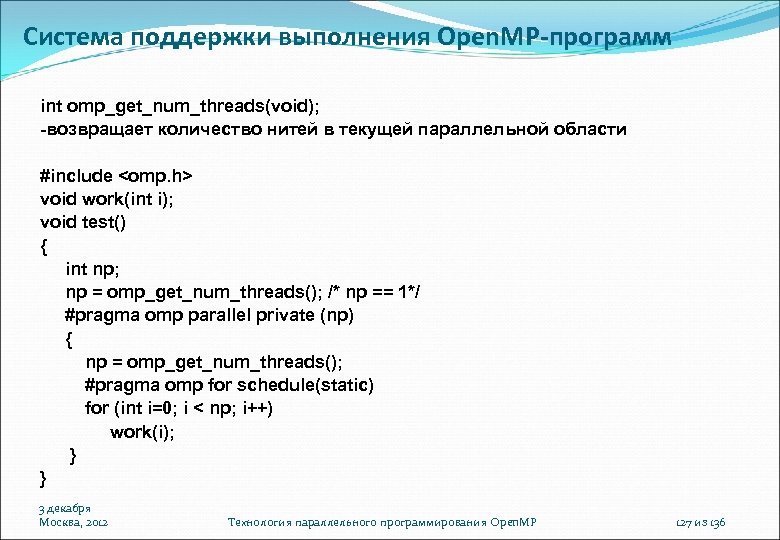 Система поддержки выполнения OpenMP-программ

int omp_get_num_threads(void);
-возвращает количество нитей в текущей параллельной области

#include <omp.h>
void work(int i);
void test()
{
int np;
np = omp_get_num_threads(); /* np == 1*/
#pragma omp parallel private (np)
{
np = omp_get_num_threads();
#pragma omp for schedule(static)
for (int i=0; i < np; i++)
work(i);
}
}

3 декабря
Москва, 2012

Технология параллельного программирования OpenMP

127 из 136